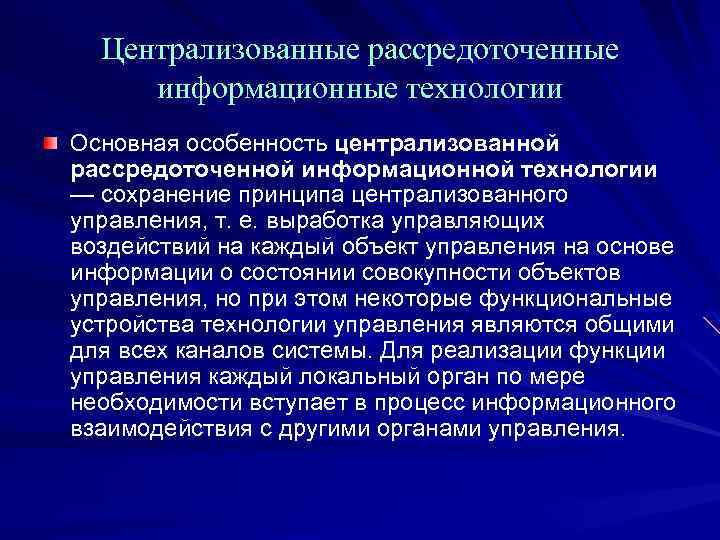 Централизованные рассредоточенные информационные технологии

Основная особенность централизованной рассредоточенной информационной технологии — сохранение принципа централизованного управления, т. е. выработка управляющих воздействий на каждый объект управления на основе информации о состоянии совокупности объектов управления, но при этом некоторые функциональные устройства технологии управления являются общими для всех каналов системы. Для реализации функции управления каждый локальный орган по мере необходимости вступает в процесс информационного взаимодействия с другими органами управления.